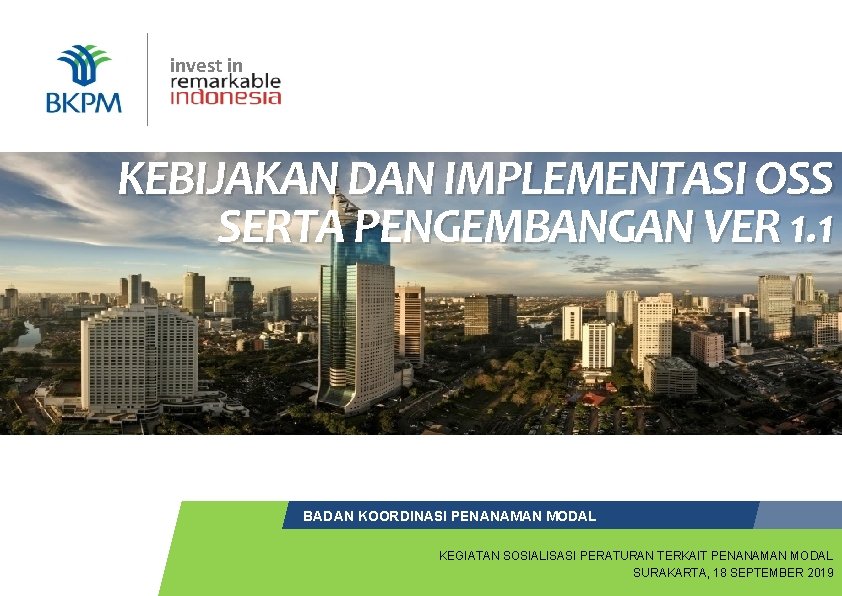 BKPM

invest in
remarkable
indonesia

KEBIJAKAN DAN IMPLEMENTASI OSS SERTA PENGEMBANGAN VER 1.1

BADAN KOORDINASI PENANAMAN MODAL

KEGIATAN SOSIALISASI PERATURAN TERKAIT PENANAMAN MODAL
SURAKARTA, 18 SEPTEMBER 2019